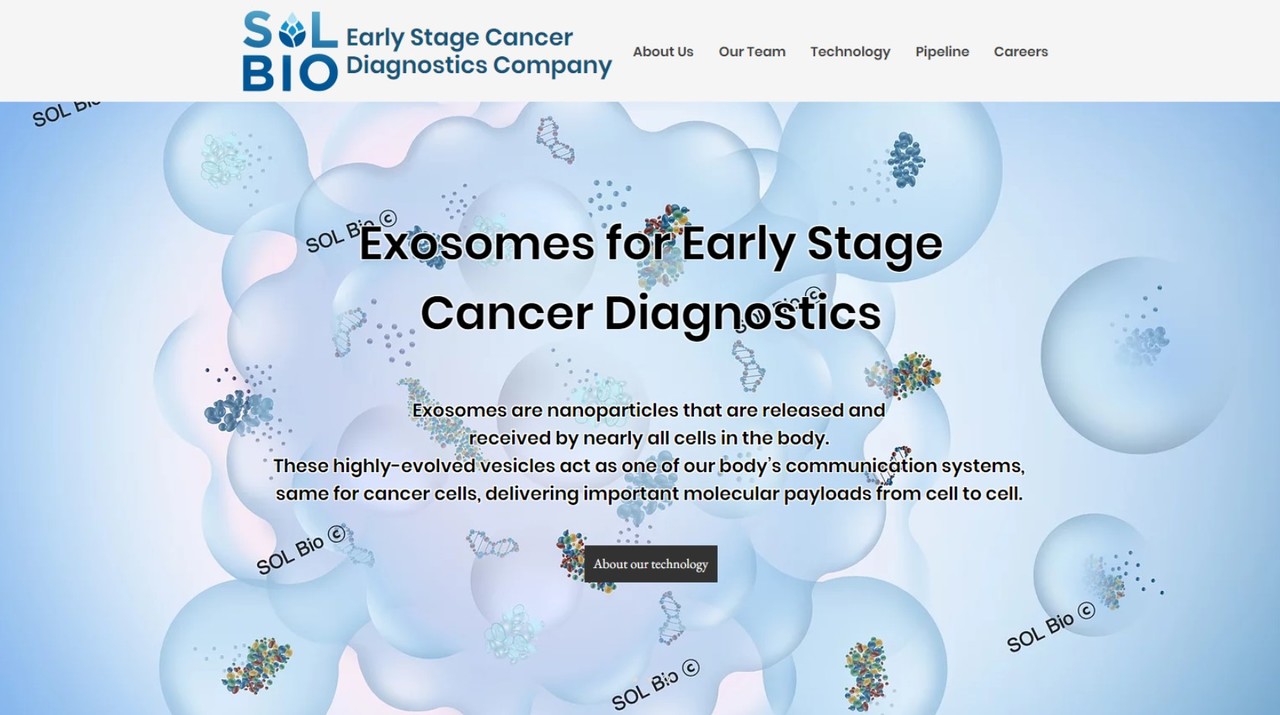 SOL BIO Early Stage Cancer Diagnostics Company

About Us Our Team Technology Pipeline Careers

SOL Bio

SOL Bio ©

Exosomes for Early Stage Cancer Diagnostics

Exosomes are nanoparticles that are released and received by nearly all cells in the body.
These highly-evolved vesicles act as one of our body's communication systems, same for cancer cells, delivering important molecular payloads from cell to cell.

SOL Bio ©

About our technology

SOL Bio ©

SOL Bio ©